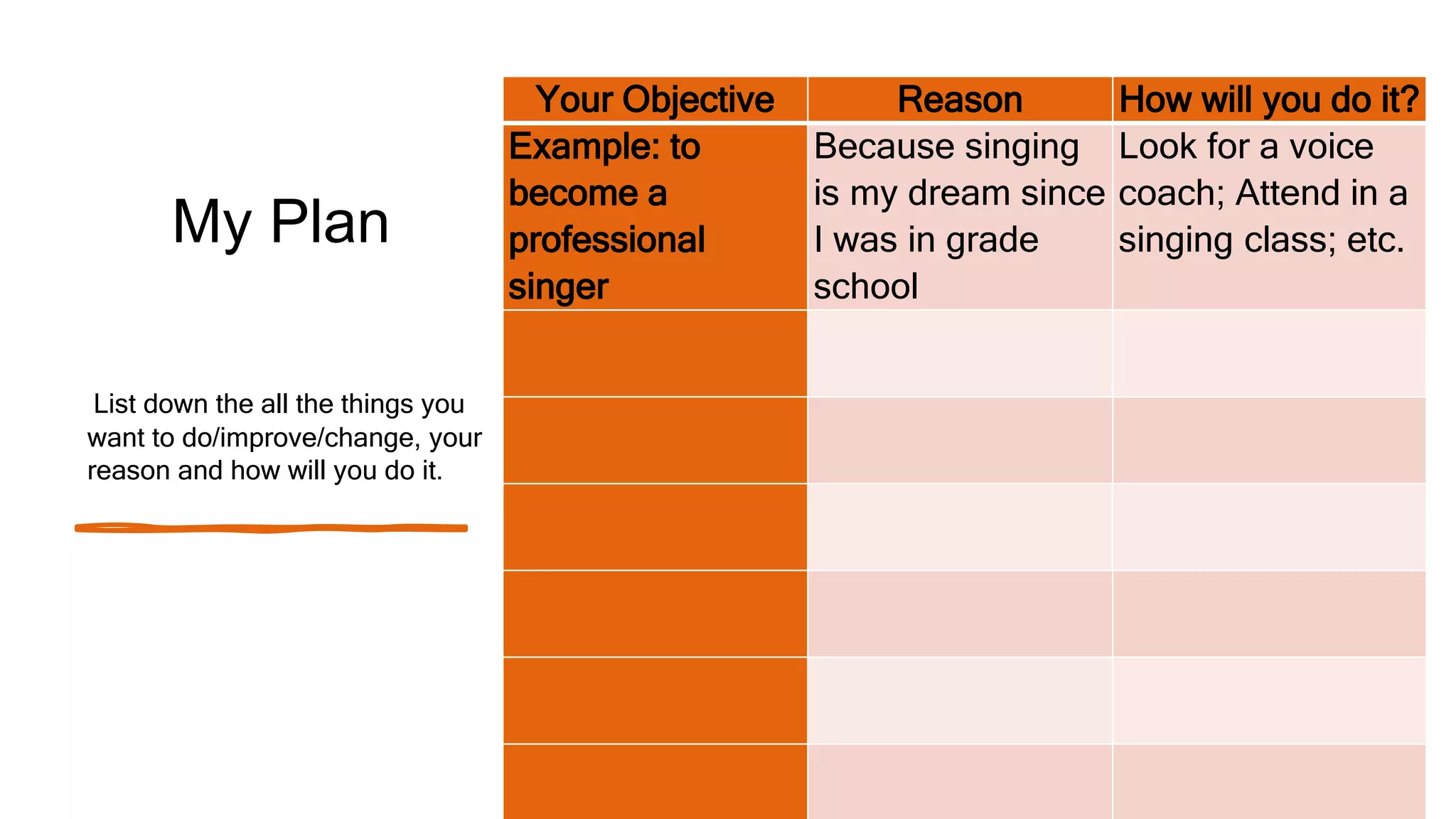 My Plan

List down the all the things you want to do/improve/change, your reason and how will you do it.

| Your Objective | Reason | How will you do it? |
|---|---|---|
| Example: to become a professional singer | Because singing is my dream since I was in grade school | Look for a voice coach; Attend in a singing class; etc. |
| | | |
| | | |
| | | |
| | | |
| | | |
| | | |